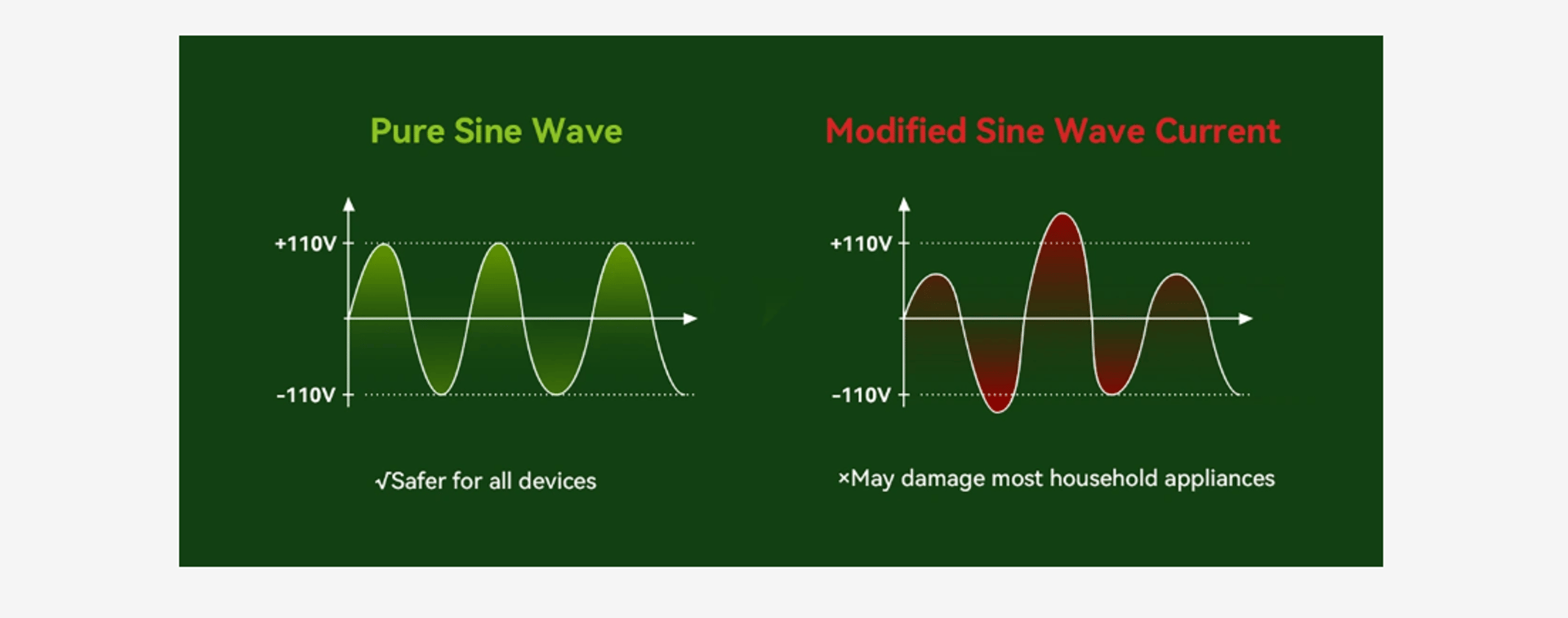 Pure Sine Wave

+110V

-110V

√Safer for all devices

Modified Sine Wave Current

+110V

-110V

×May damage most household appliances